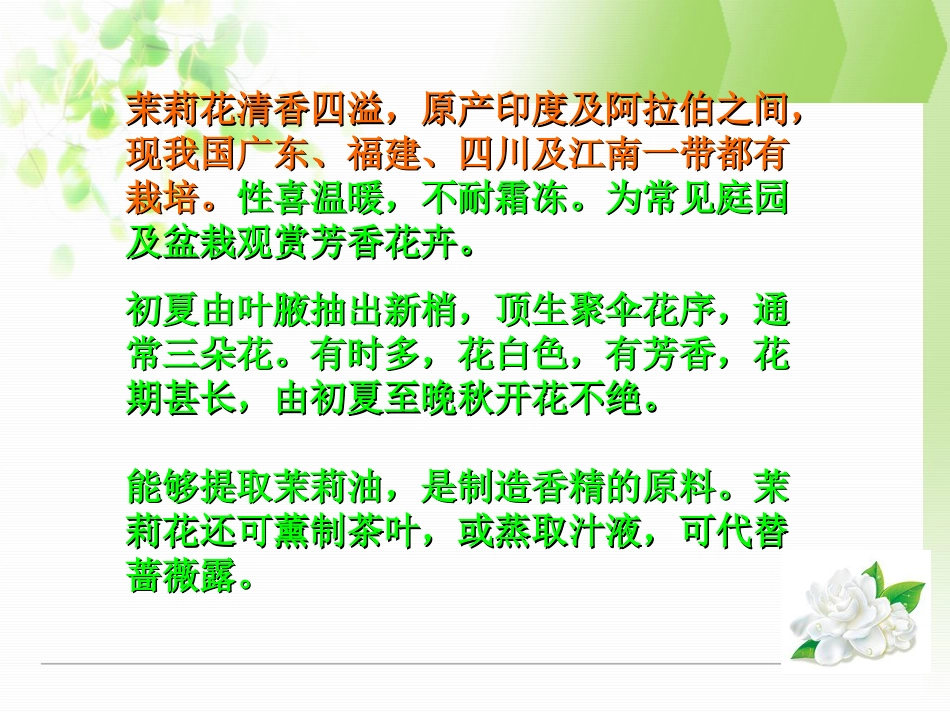 茉莉花清香四溢，原产印度及阿拉伯之间，现我国广东、福建、四川及江南一带都有栽培。性喜温暖，不耐霜冻。为常见庭园及盆栽观赏芳香花卉。

初夏由叶腋抽出新梢，顶生聚伞花序，通常三朵花。有时多，花白色，有芳香，花期甚长，由初夏至晚秋开花不绝。

能够提取茉莉油，是制造香精的原料。茉莉花还可薰制茶叶，或蒸取汁液，可代替蔷薇露。